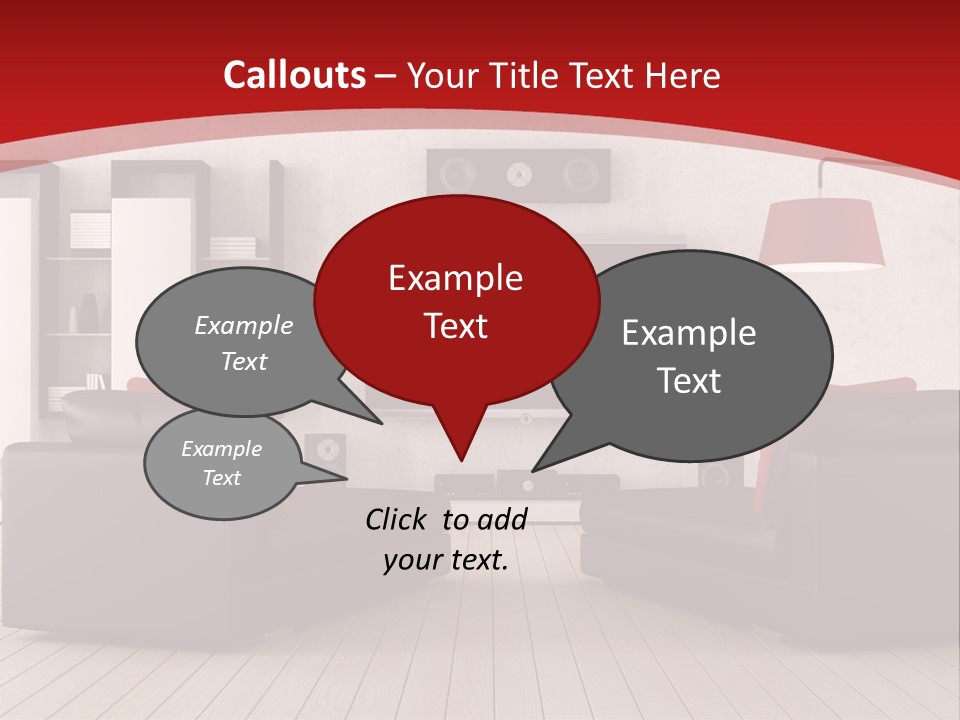 Callouts – Your Title Text Here

Example Text

Example Text

Example Text

Example Text

Click to add your text.